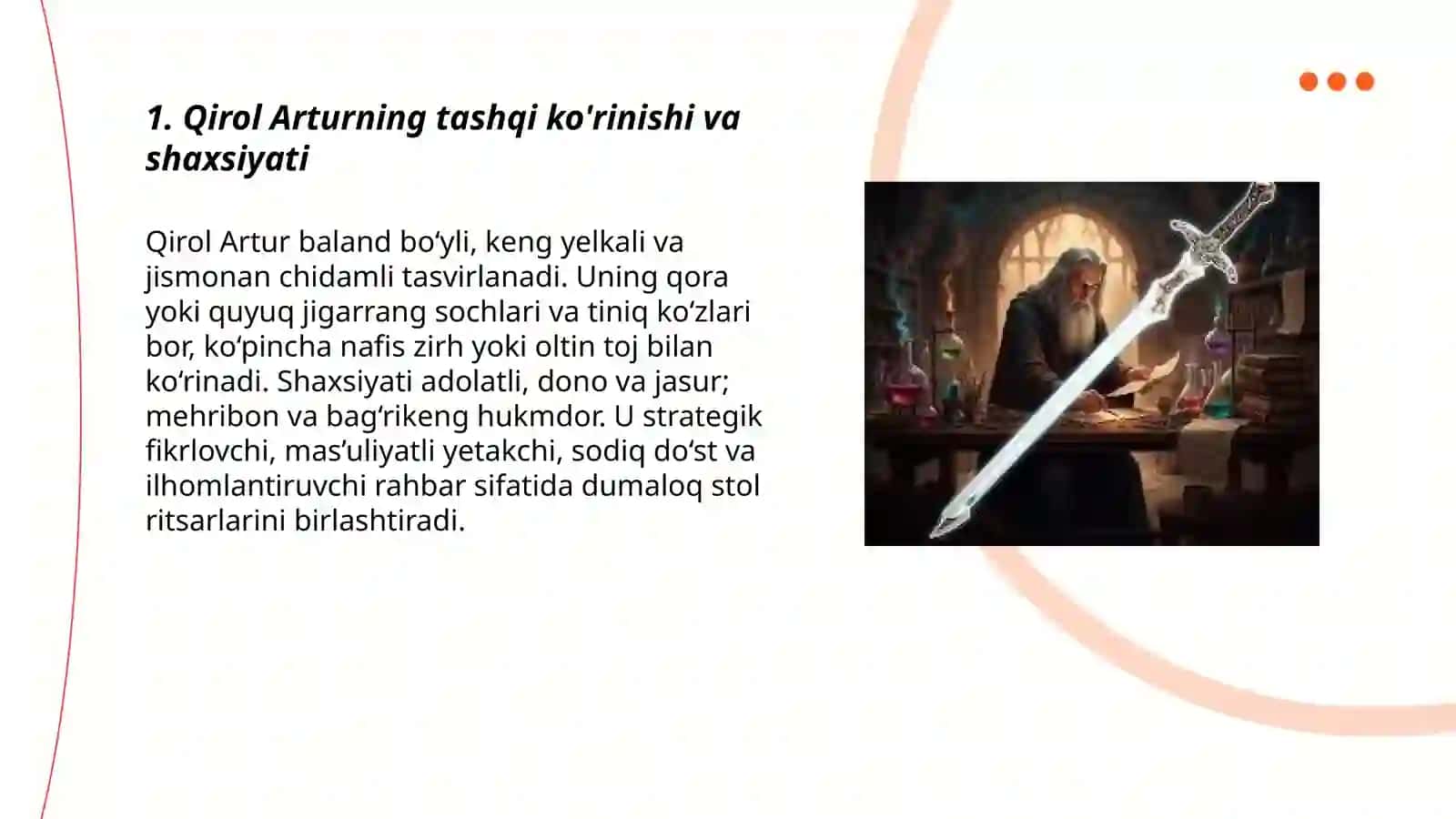 1. Qirol Arturning tashqi ko'rinishi va shaxsiyati

Qirol Artur baland bo‘yli, keng yelkali va jismonan chidamli tasvirlanadi. Uning qora yoki quyuq jigarrang sochlari va tiniq ko‘zlari bor, ko‘pincha nafis zirh yoki oltin toj bilan ko‘rinadi. Shaxsiyati adolatli, dono va jasur; mehribon va bag‘rikeng hukmdor. U strategik fikrlovchi, mas’uliyatli yetakchi, sodiq do‘st va ilhomlantiruvchi rahbar sifatida dumaloq stol ritsarlarini birlashtiradi.